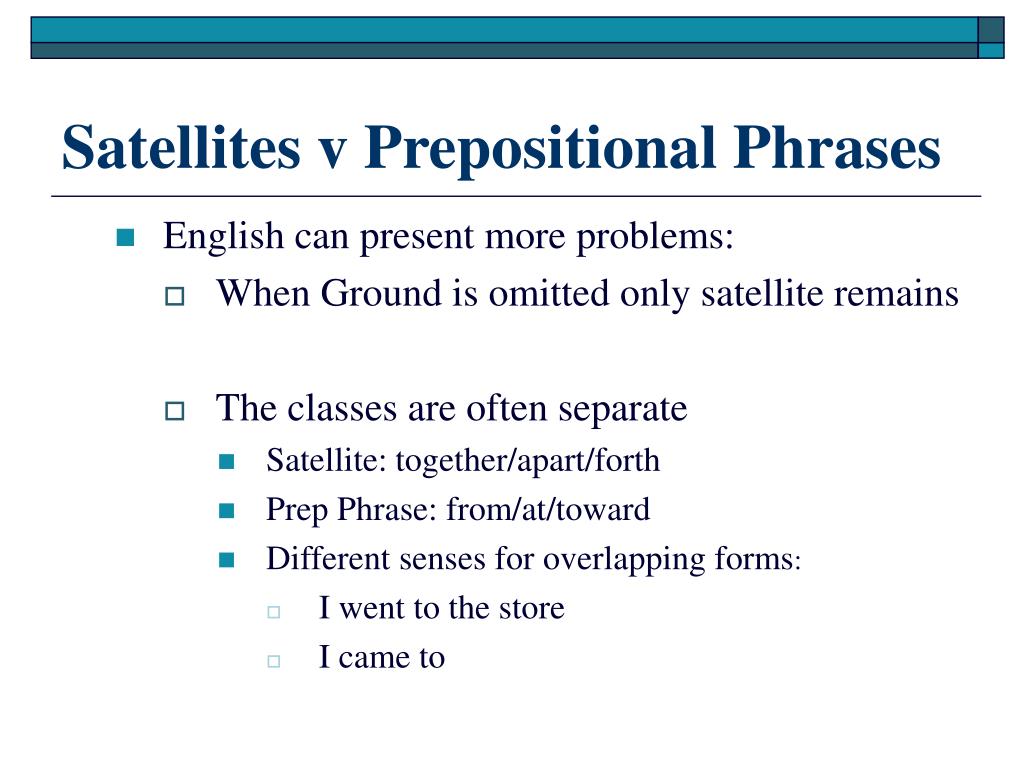 Satellites v Prepositional Phrases

English can present more problems:

When Ground is omitted only satellite remains

The classes are often separate

Satellite: together/apart/forth

Prep Phrase: from/at/toward

Different senses for overlapping forms:

I went to the store

I came to